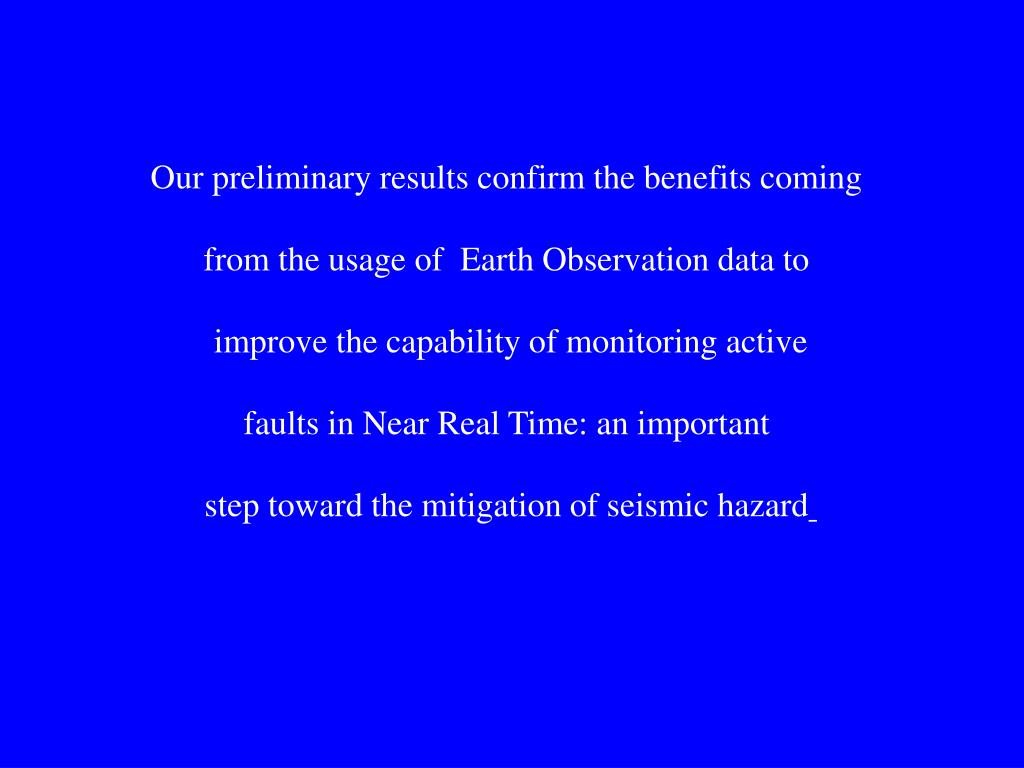 Our preliminary results confirm the benefits coming from the usage of Earth Observation data to improve the capability of monitoring active faults in Near Real Time: an important step toward the mitigation of seismic hazard